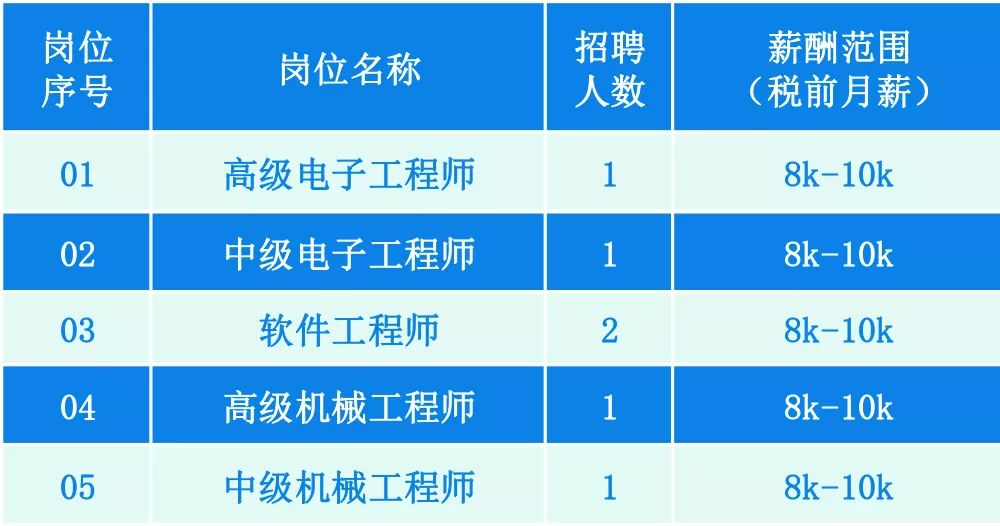 | 岗位序号 | 岗位名称 | 招聘人数 | 薪酬范围（税前月薪） |
|---|---|---|---|
| 01 | 高级电子工程师 | 1 | 8k-10k |
| 02 | 中级电子工程师 | 1 | 8k-10k |
| 03 | 软件工程师 | 2 | 8k-10k |
| 04 | 高级机械工程师 | 1 | 8k-10k |
| 05 | 中级机械工程师 | 1 | 8k-10k |